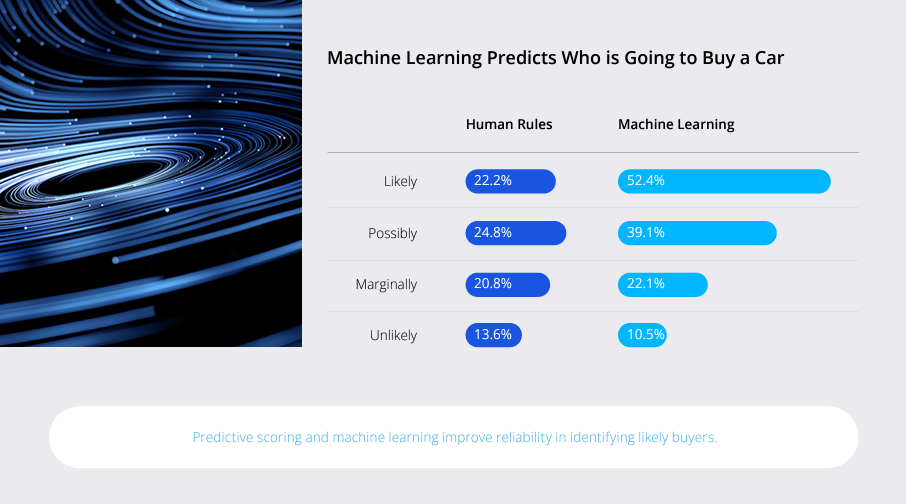 Machine Learning Predicts Who is Going to Buy a Car

| | Human Rules | Machine Learning |
|---|---|---|
| Likely | 22.2% | 52.4% |
| Possibly | 24.8% | 39.1% |
| Marginally | 20.8% | 22.1% |
| Unlikely | 13.6% | 10.5% |

Predictive scoring and machine learning improve reliability in identifying likely buyers.